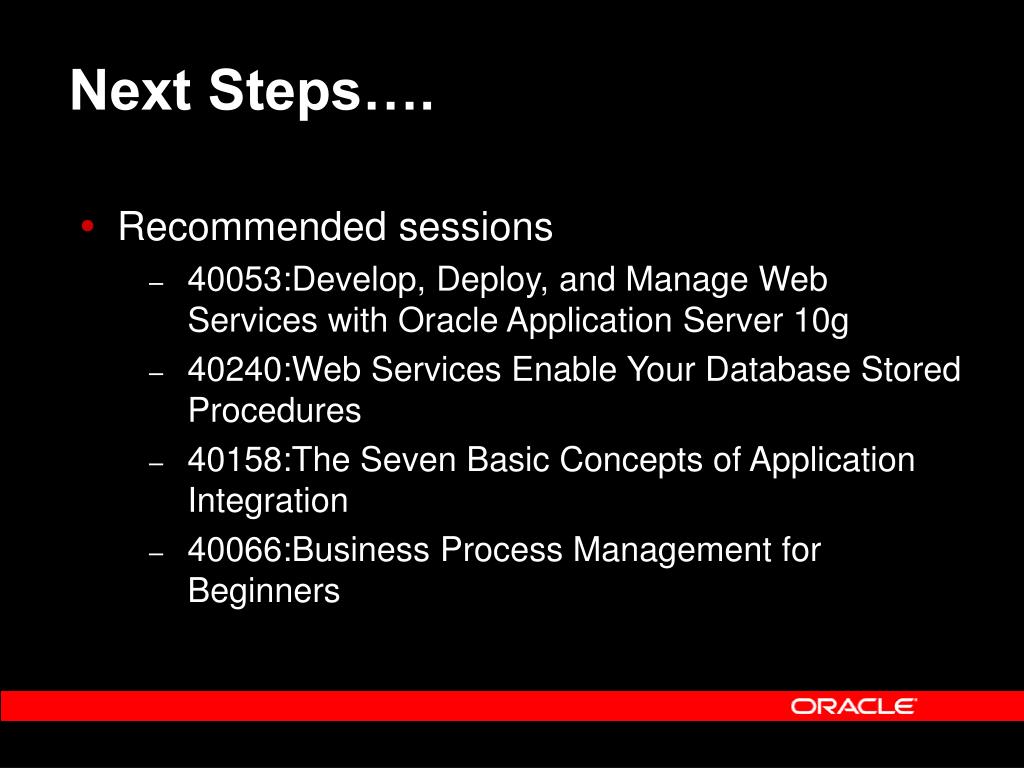 Next Steps….

• Recommended sessions
– 40053:Develop, Deploy, and Manage Web Services with Oracle Application Server 10g
– 40240:Web Services Enable Your Database Stored Procedures
– 40158:The Seven Basic Concepts of Application Integration
– 40066:Business Process Management for Beginners

ORACLE